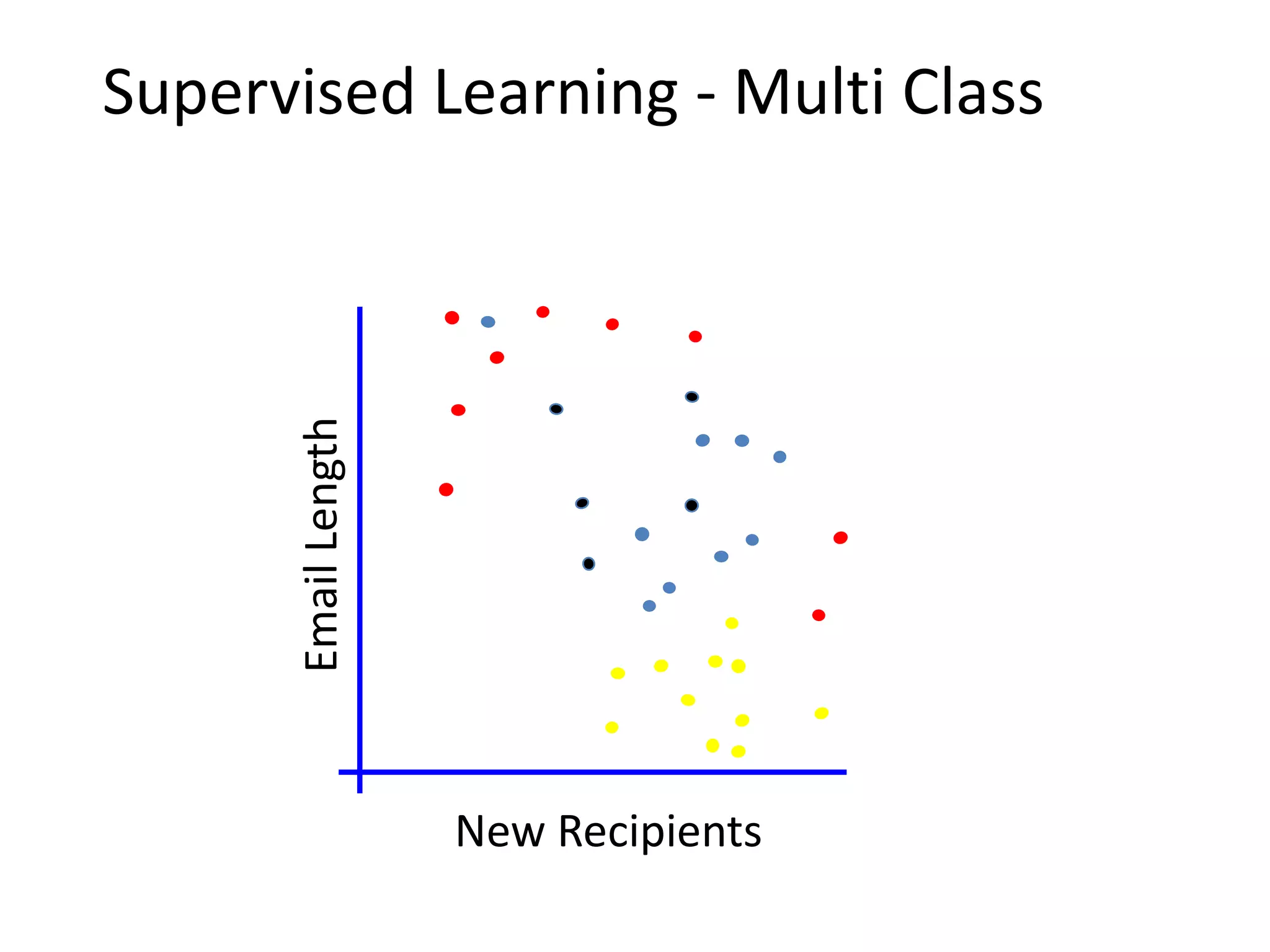 Supervised Learning - Multi Class

Email Length

New Recipients